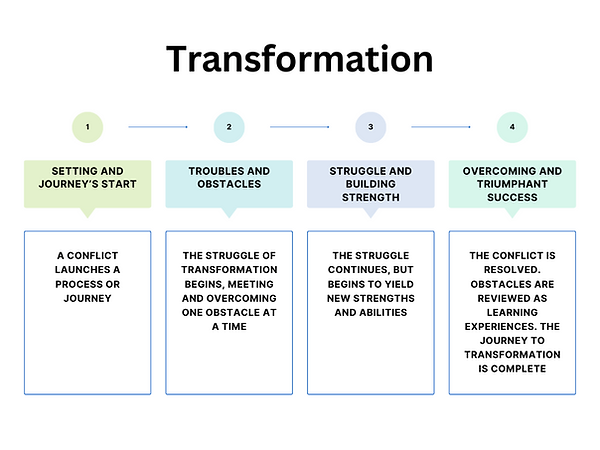 Transformation

1

SETTING AND JOURNEY'S START

A CONFLICT LAUNCHES A PROCESS OR JOURNEY

2

TROUBLES AND OBSTACLES

THE STRUGGLE OF TRANSFORMATION BEGINS, MEETING AND OVERCOMING ONE OBSTACLE AT A TIME

3

STRUGGLE AND BUILDING STRENGTH

THE STRUGGLE CONTINUES, BUT BEGINS TO YIELD NEW STRENGTHS AND ABILITIES

4

OVERCOMING AND TRIUMPHANT SUCCESS

THE CONFLICT IS RESOLVED. OBSTACLES ARE REVIEWED AS LEARNING EXPERIENCES. THE JOURNEY TO TRANSFORMATION IS COMPLETE